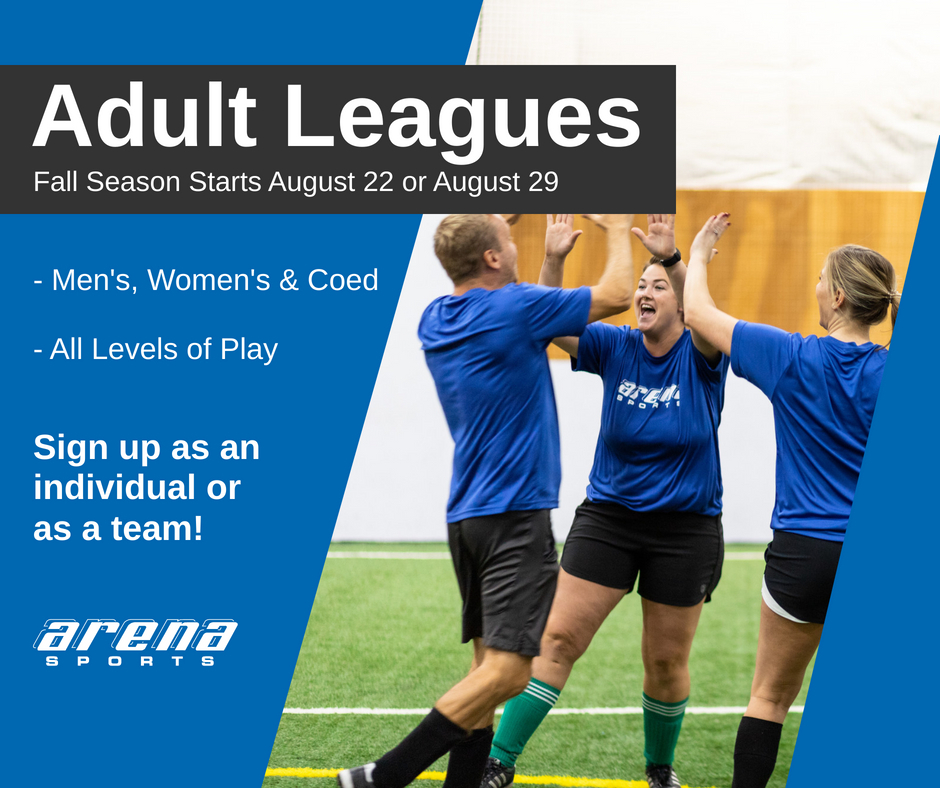 Adult Leagues
Fall Season Starts August 22 or August 29

- Men's, Women's & Coed

- All Levels of Play

Sign up as an individual or as a team!

arena
SPORTS

arena
SPORTS